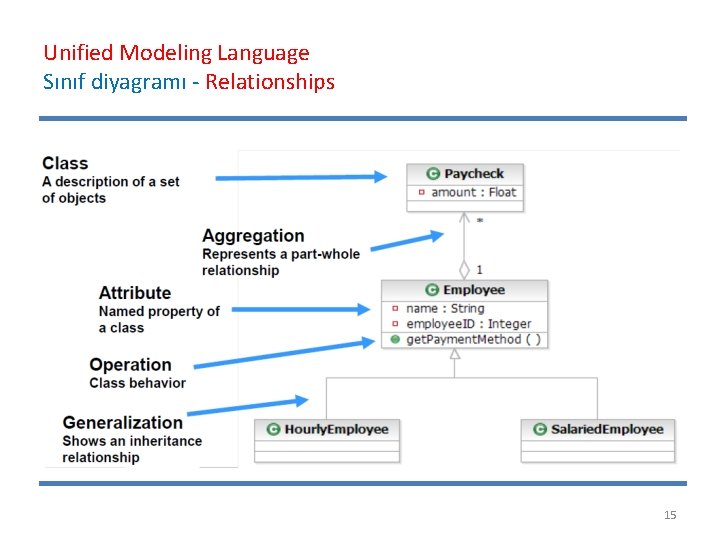 Unified Modeling Language
Sınıf diyagramı - Relationships

Class
A description of a set of objects

Aggregation
Represents a part-whole relationship

Attribute
Named property of a class

Operation
Class behavior

Generalization
Shows an inheritance relationship

Paycheck
amount : Float

*

1

Employee
name : String
employeeID : Integer
getPaymentMethod ( )

HourlyEmployee

SalariedEmployee

15